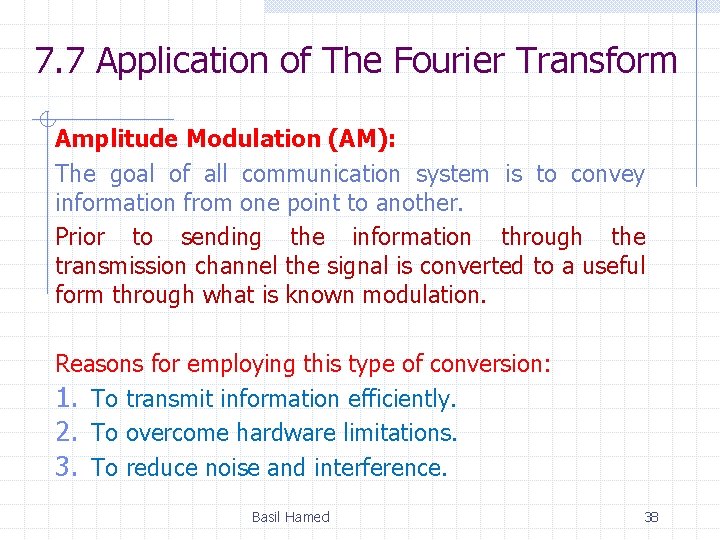 7.7 Application of The Fourier Transform

Amplitude Modulation (AM):

The goal of all communication system is to convey information from one point to another.

Prior to sending the information through the transmission channel the signal is converted to a useful form through what is known modulation.

Reasons for employing this type of conversion:

1. To transmit information efficiently.
2. To overcome hardware limitations.
3. To reduce noise and interference.

Basil Hamed

38